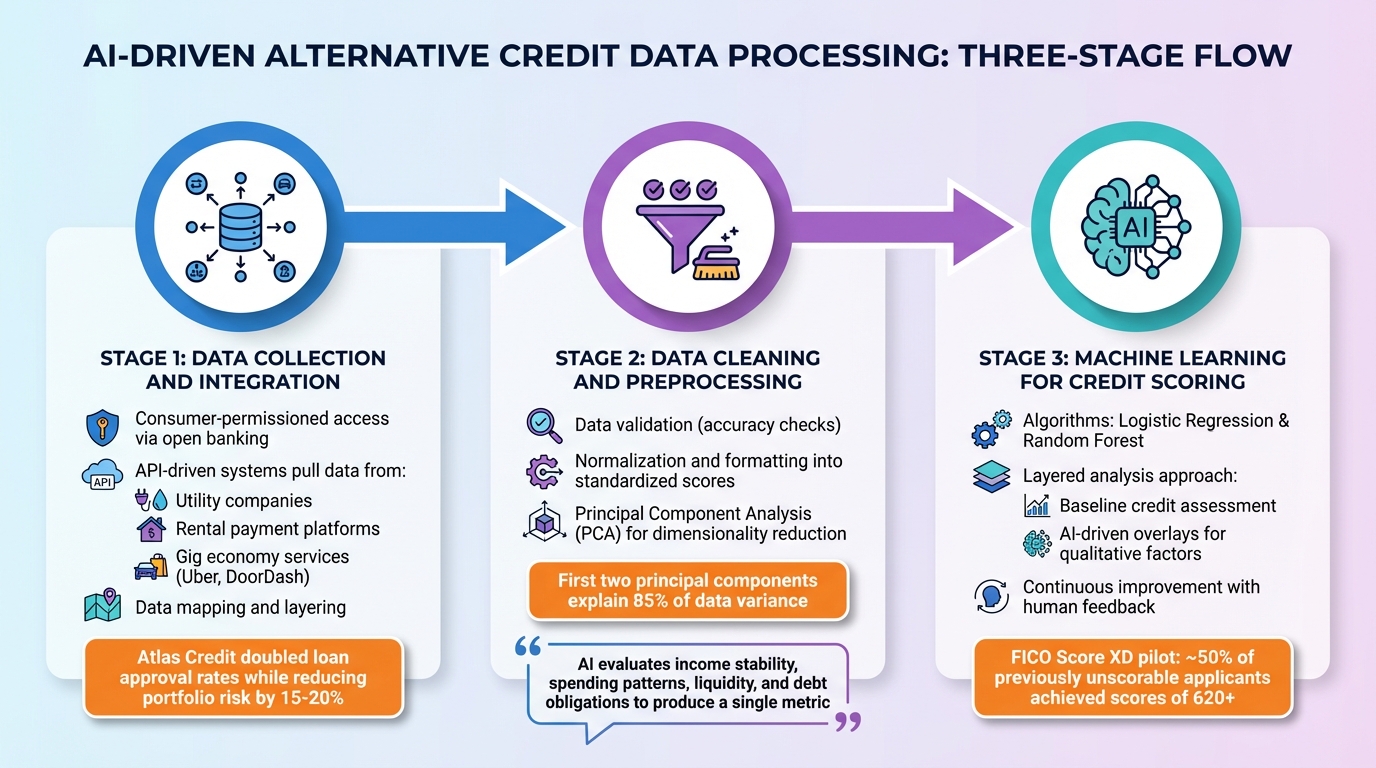 AI-DRIVEN ALTERNATIVE CREDIT DATA PROCESSING: THREE-STAGE FLOW

STAGE 1: DATA COLLECTION AND INTEGRATION

Consumer-permissioned access via open banking

API

API-driven systems pull data from:

Utility companies

Rental payment platforms

Gig economy services (Uber, DoorDash)

Data mapping and layering

Atlas Credit doubled loan approval rates while reducing portfolio risk by 15-20%

STAGE 2: DATA CLEANING AND PREPROCESSING

Data validation (accuracy checks)

Normalization and formatting into standardized scores

Principal Component Analysis (PCA) for dimensionality reduction

First two principal components explain 85% of data variance

AI evaluates income stability, spending patterns, liquidity, and debt obligations to produce a single metric

AI

STAGE 3: MACHINE LEARNING FOR CREDIT SCORING

Algorithms: Logistic Regression & Random Forest

Layered analysis approach:

Baseline credit assessment

AI-driven overlays for qualitative factors

Continuous improvement with human feedback

FICO Score XD pilot: ~50% of previously unscorable applicants achieved scores of 620+